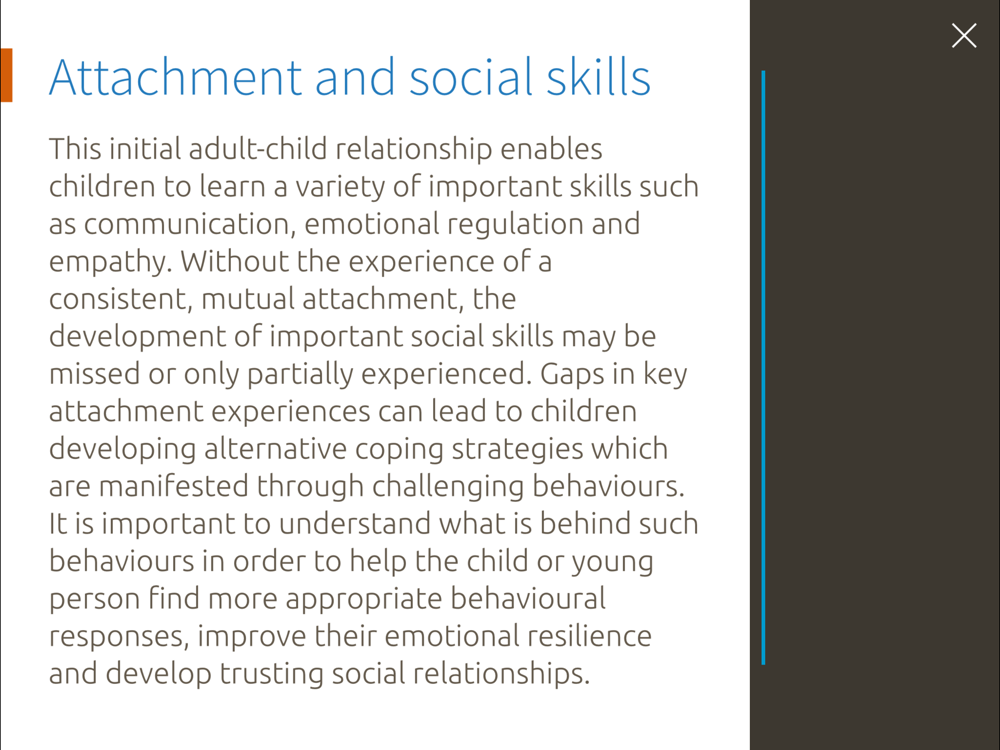 Attachment and social skills

This initial adult-child relationship enables children to learn a variety of important skills such as communication, emotional regulation and empathy. Without the experience of a consistent, mutual attachment, the development of important social skills may be missed or only partially experienced. Gaps in key attachment experiences can lead to children developing alternative coping strategies which are manifested through challenging behaviours. It is important to understand what is behind such behaviours in order to help the child or young person find more appropriate behavioural responses, improve their emotional resilience and develop trusting social relationships.